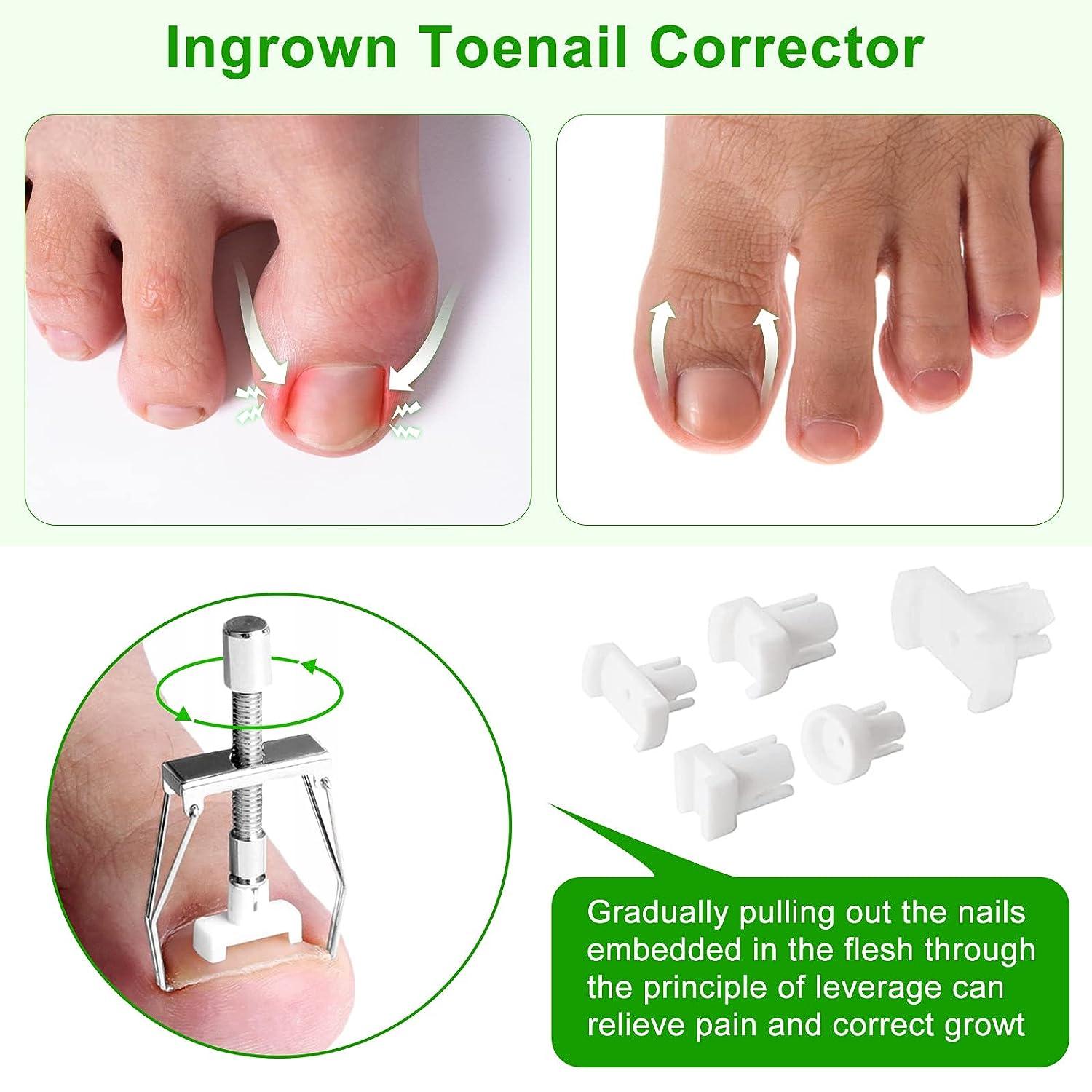 Ingrown Toenail Corrector

Gradually pulling out the nails embedded in the flesh through the principle of leverage can relieve pain and correct growt